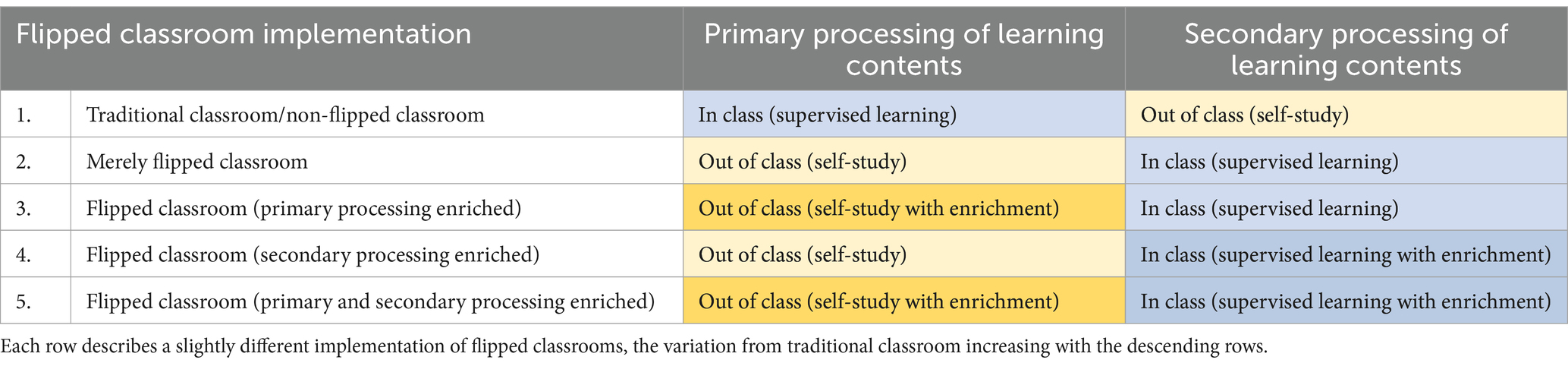 | Flipped classroom implementation | | Primary processing of learning contents | Secondary processing of learning contents |
|---|---|---|---|
| 1. | Traditional classroom/non-flipped classroom | In class (supervised learning) | Out of class (self-study) |
| 2. | Merely flipped classroom | Out of class (self-study) | In class (supervised learning) |
| 3. | Flipped classroom (primary processing enriched) | Out of class (self-study with enrichment) | In class (supervised learning) |
| 4. | Flipped classroom (secondary processing enriched) | Out of class (self-study) | In class (supervised learning with enrichment) |
| 5. | Flipped classroom (primary and secondary processing enriched) | Out of class (self-study with enrichment) | In class (supervised learning with enrichment) |

Each row describes a slightly different implementation of flipped classrooms, the variation from traditional classroom increasing with the descending rows.